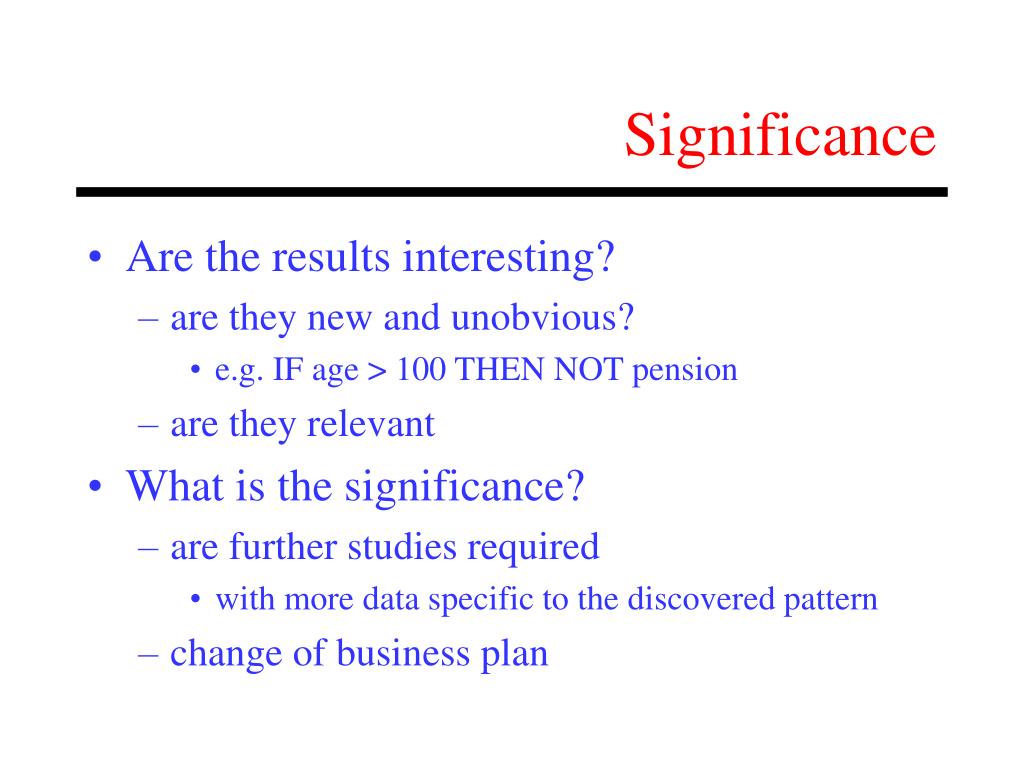 Significance

• Are the results interesting?
– are they new and unobvious?
• e.g. IF age > 100 THEN NOT pension
– are they relevant
• What is the significance?
– are further studies required
• with more data specific to the discovered pattern
– change of business plan